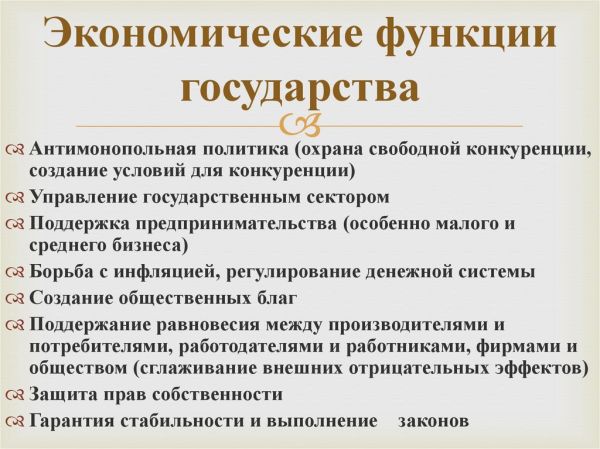 Экономические функции государства

Антимонопольная политика (охрана свободной конкуренции, создание условий для конкуренции)
Управление государственным сектором
Поддержка предпринимательства (особенно малого и среднего бизнеса)
Борьба с инфляцией, регулирование денежной системы
Создание общественных благ
Поддержание равновесия между производителями и потребителями, работодателями и работниками, фирмами и обществом (сглаживание внешних отрицательных эффектов)
Защита прав собственности
Гарантия стабильности и выполнение законов